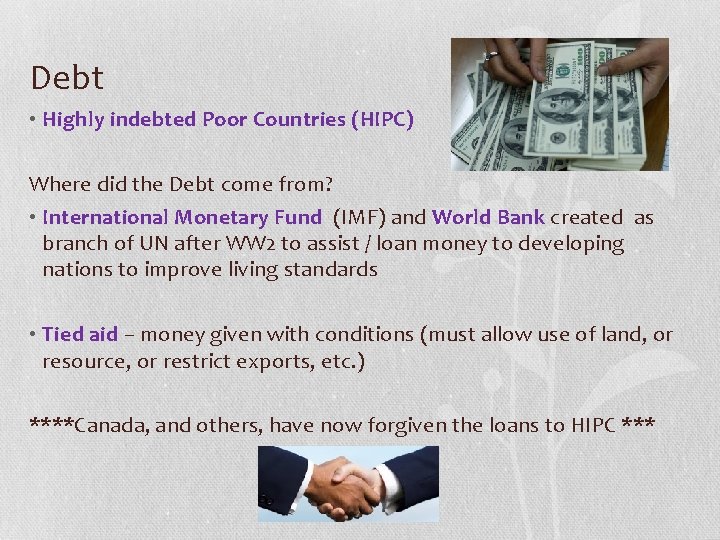 Debt

• Highly indebted Poor Countries (HIPC)

Where did the Debt come from?

• International Monetary Fund (IMF) and World Bank created as branch of UN after WW2 to assist / loan money to developing nations to improve living standards

• Tied aid – money given with conditions (must allow use of land, or resource, or restrict exports, etc.)

****Canada, and others, have now forgiven the loans to HIPC ***